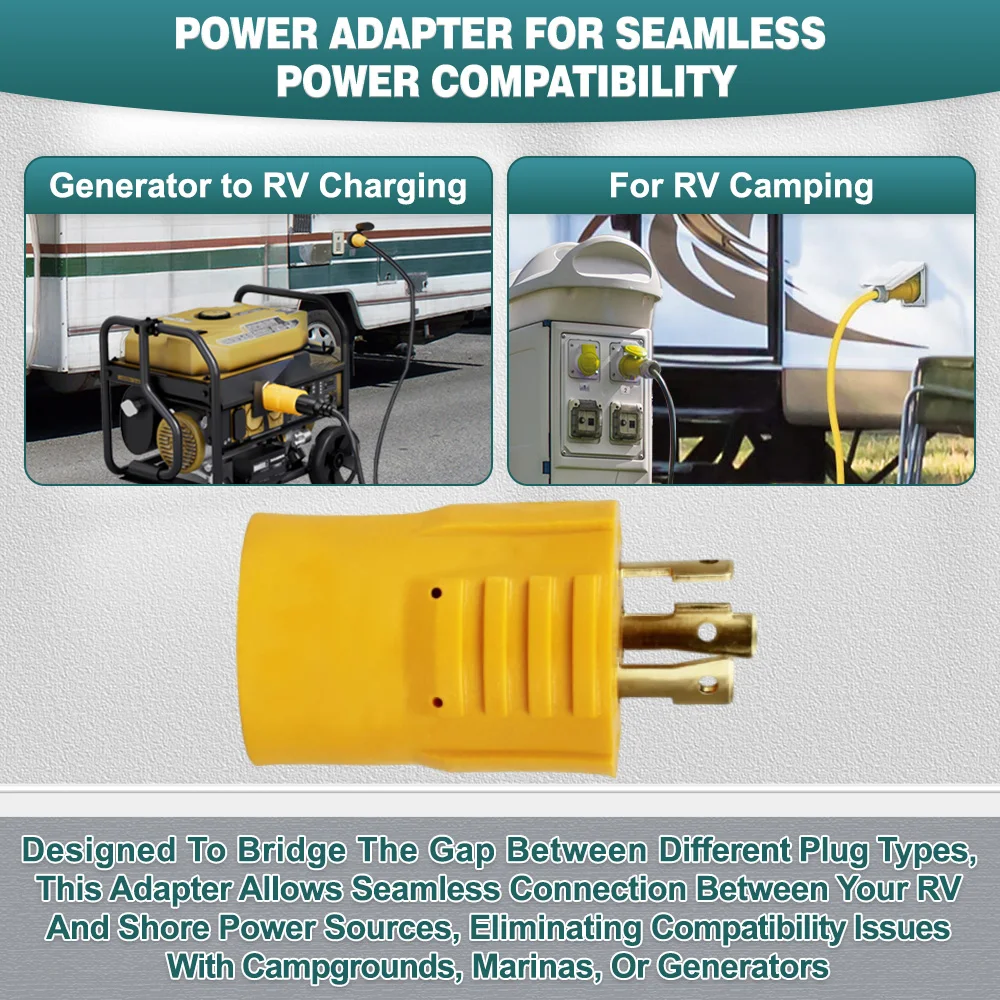 POWER ADAPTER FOR SEAMLESS POWER COMPATIBILITY

Generator to RV Charging

For RV Camping

Designed To Bridge The Gap Between Different Plug Types, This Adapter Allows Seamless Connection Between Your RV And Shore Power Sources, Eliminating Compatibility Issues With Campgrounds, Marinas, Or Generators